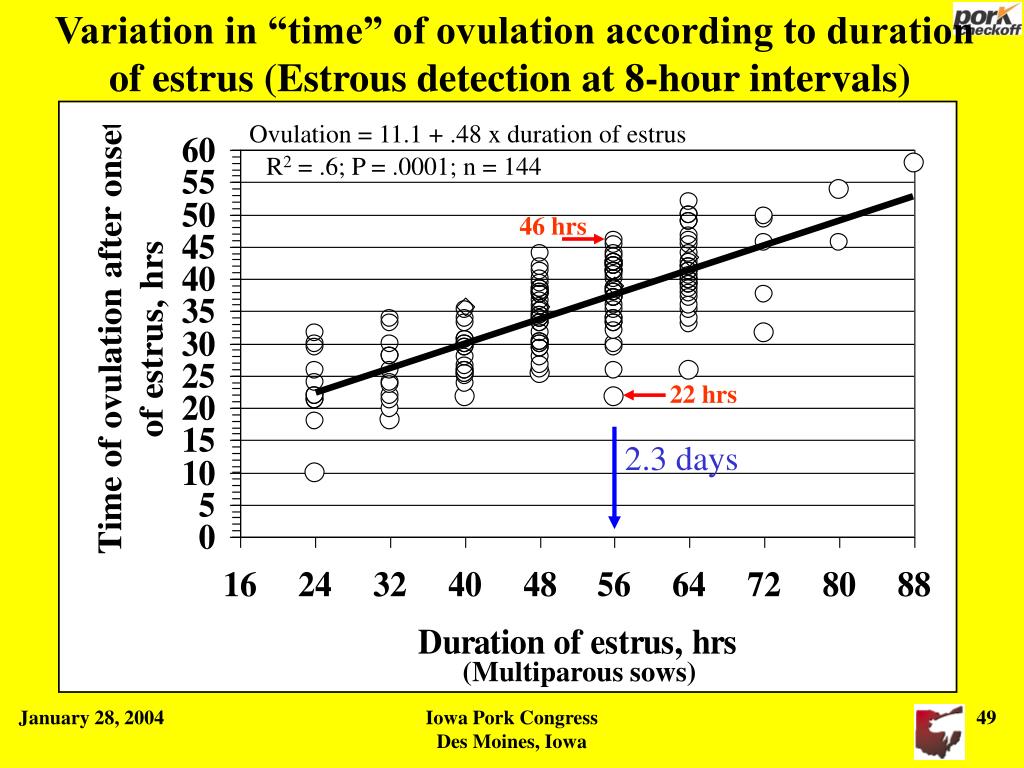 Variation in “time” of ovulation according to duration of estrus (Estrous detection at 8-hour intervals)

pork checkoff

Ovulation = 11.1 + .48 x duration of estrus
$R^2$ = .6; P = .0001; n = 144

Time of ovulation after onset of estrus, hrs

60
55
50
45
40
35
30
25
20
15
10
5
0

46 hrs

22 hrs

2.3 days

16 24 32 40 48 56 64 72 80 88

Duration of estrus, hrs
(Multiparous sows)

January 28, 2004

Iowa Pork Congress
Des Moines, Iowa

49